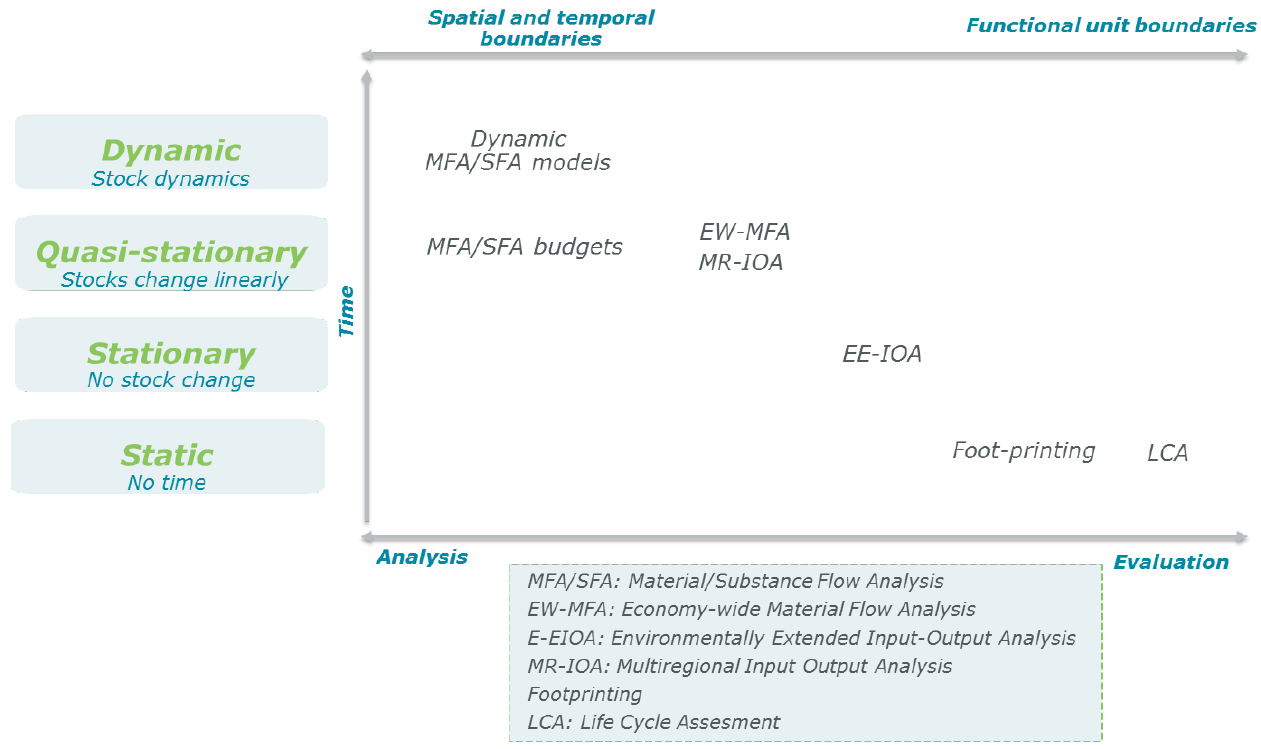 Spatial and temporal boundaries

Functional unit boundaries

Dynamic
Stock dynamics

Quasi-stationary
Stocks change linearly

Stationary
No stock change

Static
No time

Time

Dynamic MFA/SFA models

MFA/SFA budgets

EW-MFA
MR-IOA

EE-IOA

Foot-printing

LCA

Analysis

Evaluation

MFA/SFA: Material/Substance Flow Analysis
EW-MFA: Economy-wide Material Flow Analysis
E-EIOA: Environmentally Extended Input-Output Analysis
MR-IOA: Multiregional Input Output Analysis
Footprinting
LCA: Life Cycle Assesment